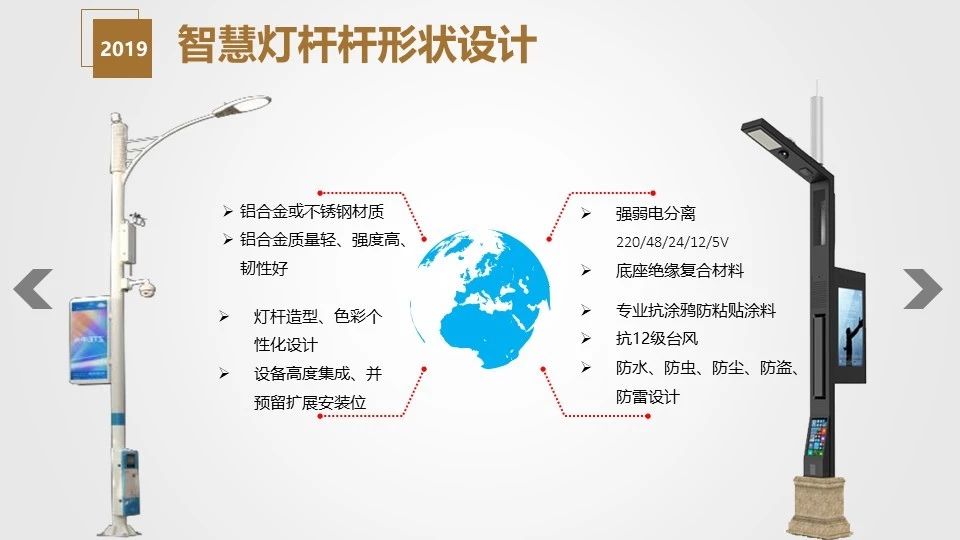 2019 智慧灯杆杆形状设计

➢ 铝合金或不锈钢材质
➢ 铝合金质量轻、强度高、韧性好

➢ 灯杆造型、色彩个性化设计
➢ 设备高度集成、并预留扩展安装位

➢ 强弱电分离 220/48/24/12/5V
➢ 底座绝缘复合材料

➢ 专业抗涂鸦防粘贴涂料
➢ 抗12级台风
➢ 防水、防虫、防尘、防盗、防雷设计